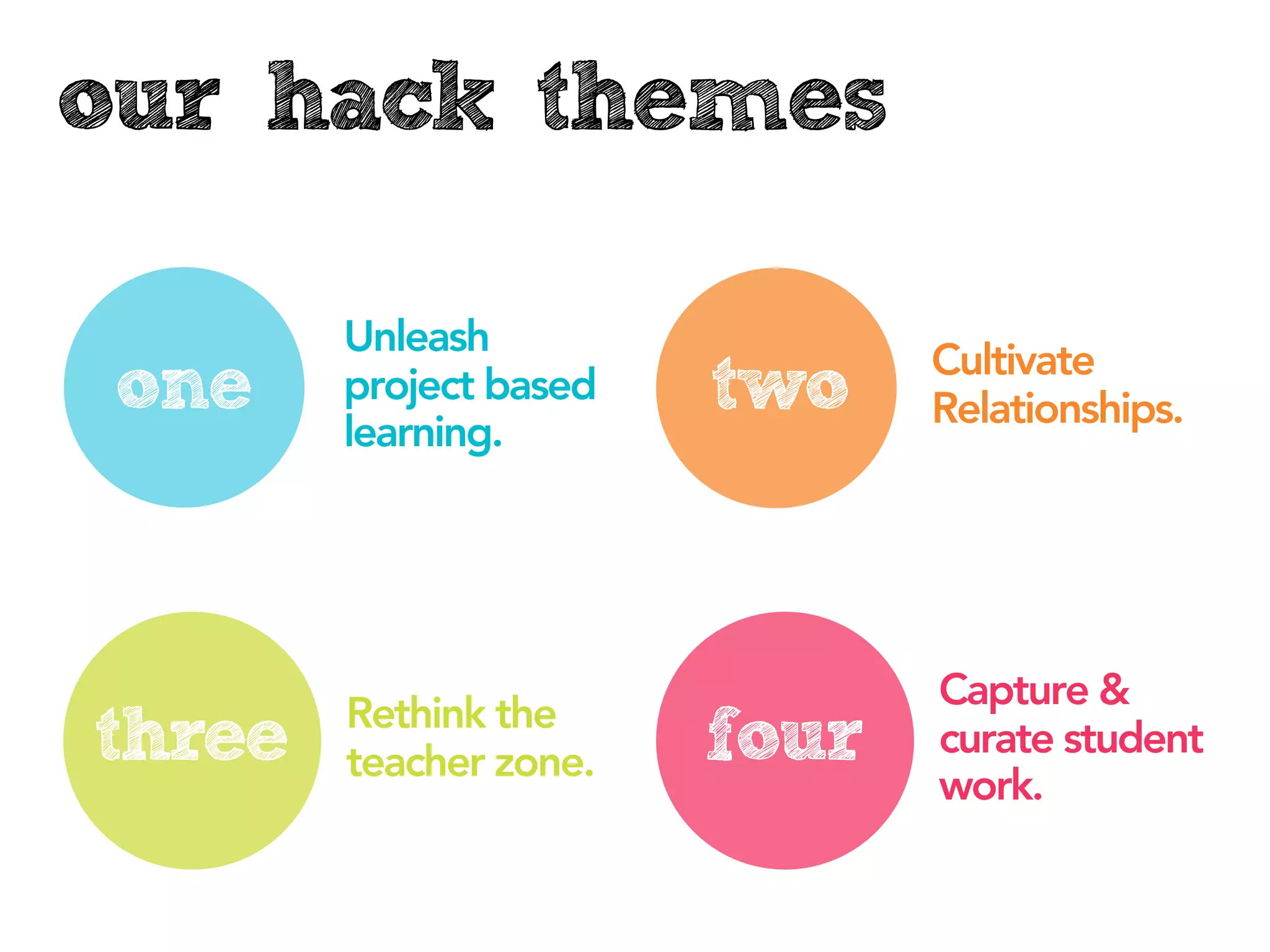 our hack themes

one

Unleash project based learning.

two

Cultivate Relationships.

three

Rethink the teacher zone.

four

Capture & curate student work.